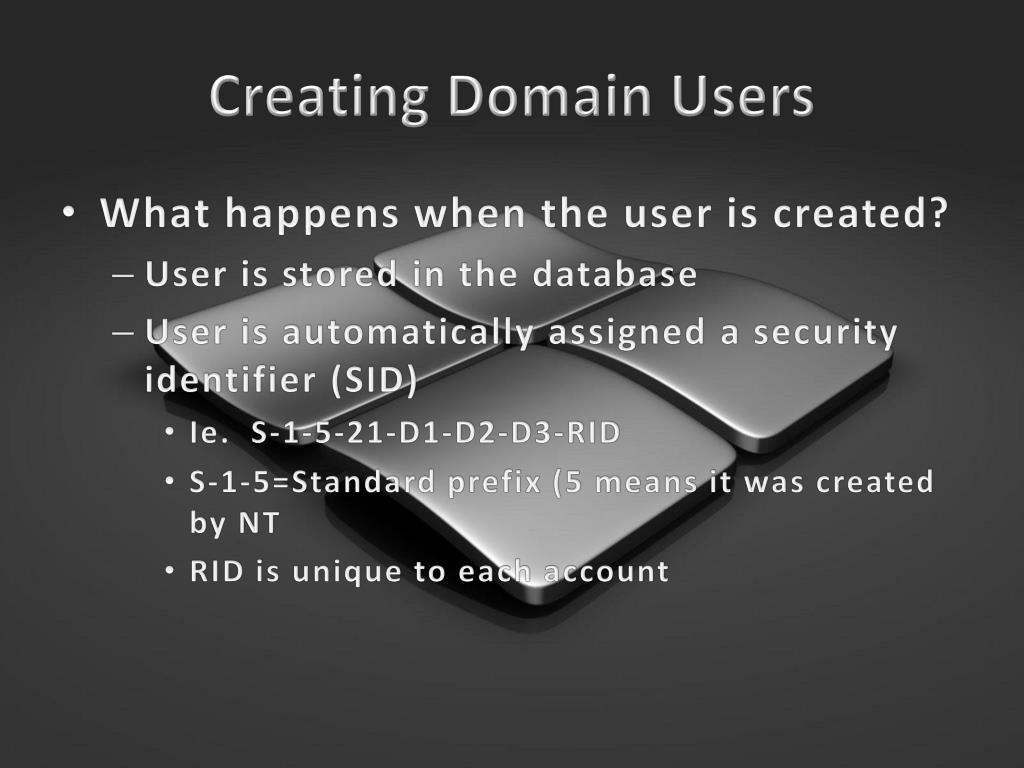 Creating Domain Users

• What happens when the user is created?
– User is stored in the database
– User is automatically assigned a security identifier (SID)
• Ie.  S-1-5-21-D1-D2-D3-RID
• S-1-5=Standard prefix (5 means it was created by NT
• RID is unique to each account